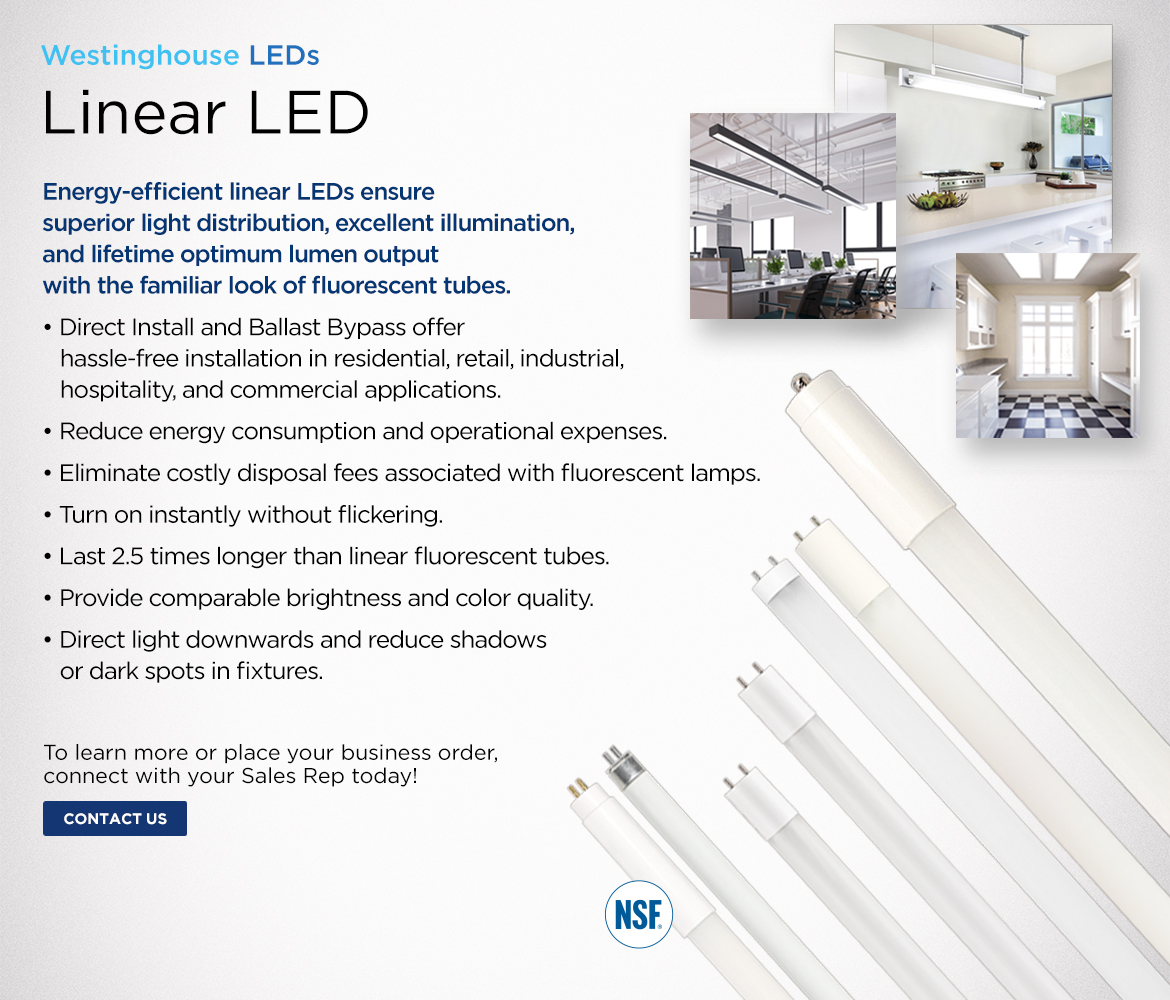 Westinghouse LEDs
Linear LED

Energy-efficient linear LEDs ensure superior light distribution, excellent illumination, and lifetime optimum lumen output with the familiar look of fluorescent tubes.

• Direct Install and Ballast Bypass offer hassle-free installation in residential, retail, industrial, hospitality, and commercial applications.

• Reduce energy consumption and operational expenses.

• Eliminate costly disposal fees associated with fluorescent lamps.

• Turn on instantly without flickering.

• Last 2.5 times longer than linear fluorescent tubes.

• Provide comparable brightness and color quality.

• Direct light downwards and reduce shadows or dark spots in fixtures.

To learn more or place your business order, connect with your Sales Rep today!

CONTACT US

NSF